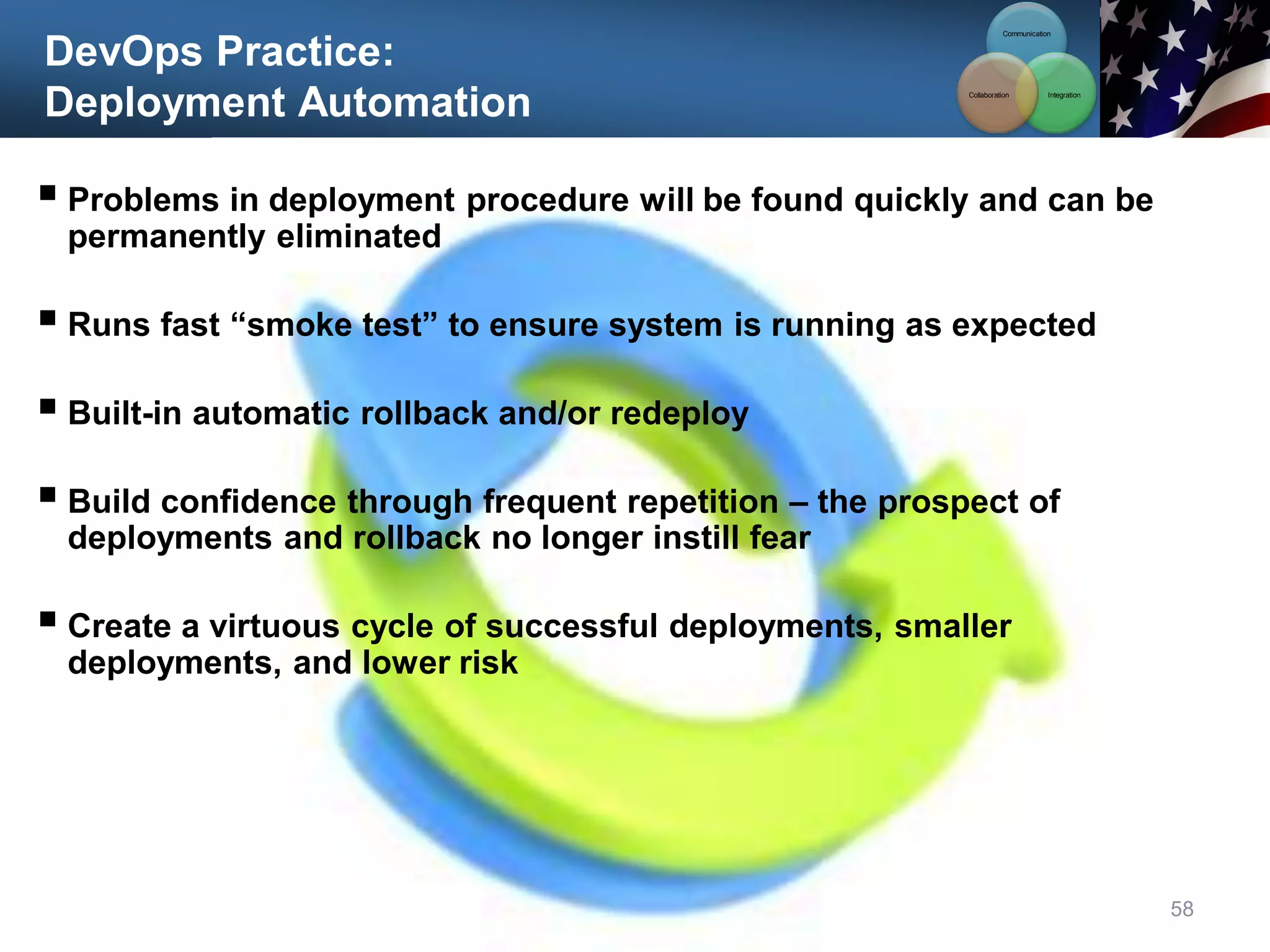 DevOps Practice:
Deployment Automation

Communication
Collaboration
Integration

▪ Problems in deployment procedure will be found quickly and can be permanently eliminated

▪ Runs fast “smoke test” to ensure system is running as expected

▪ Built-in automatic rollback and/or redeploy

▪ Build confidence through frequent repetition – the prospect of deployments and rollback no longer instill fear

▪ Create a virtuous cycle of successful deployments, smaller deployments, and lower risk

58